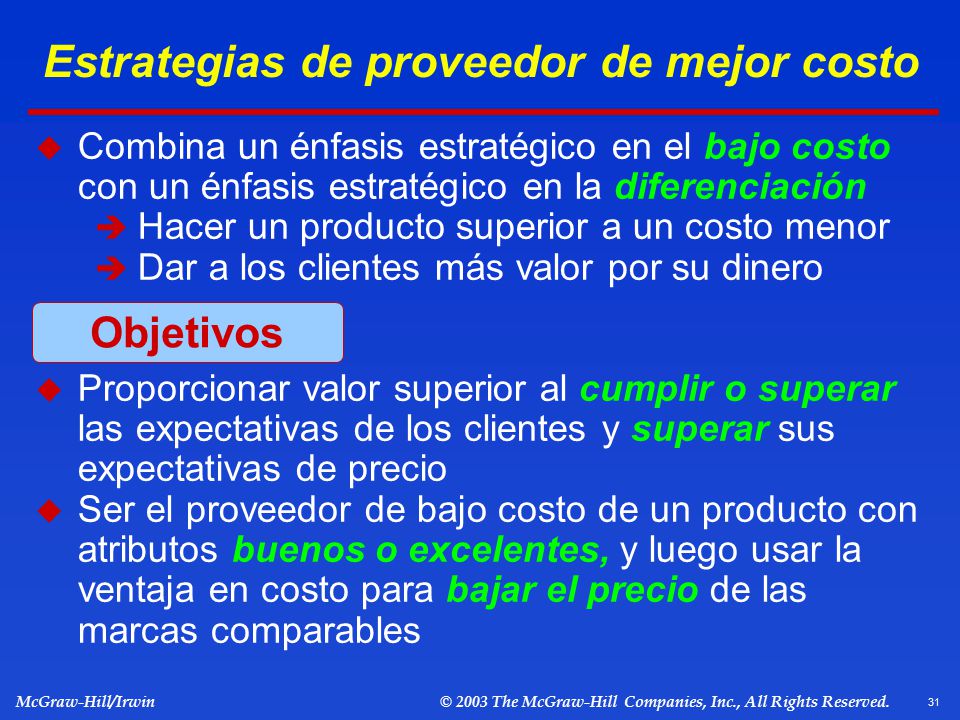 Estrategias de proveedor de mejor costo

Combina un énfasis estratégico en el bajo costo con un énfasis estratégico en la diferenciación

Hacer un producto superior a un costo menor

Dar a los clientes más valor por su dinero

Objetivos

Proporcionar valor superior al cumplir o superar las expectativas de los clientes y superar sus expectativas de precio

Ser el proveedor de bajo costo de un producto con atributos buenos o excelentes, y luego usar la ventaja en costo para bajar el precio de las marcas comparables

McGraw-Hill/Irwin © 2003 The McGraw-Hill Companies, Inc., All Rights Reserved. 31